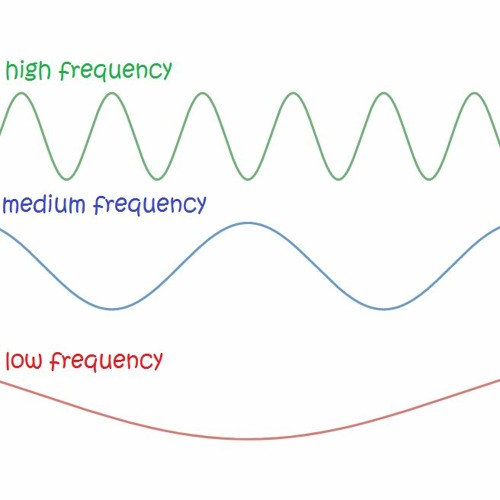 high frequency

medium frequency

low frequency